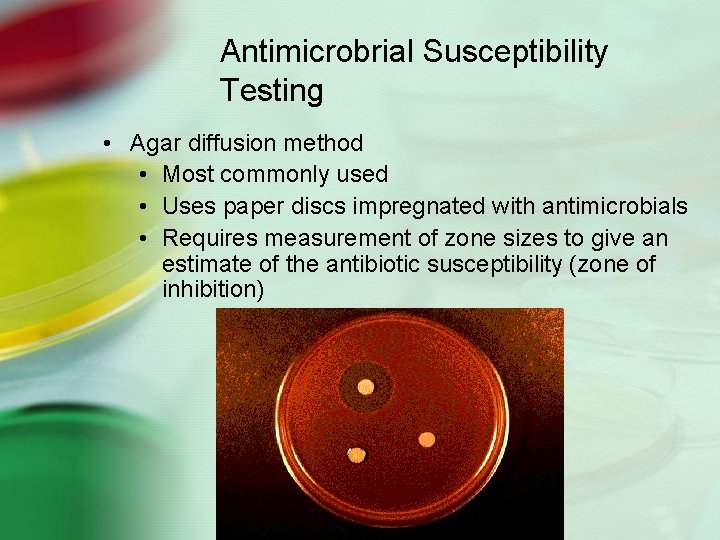 Antimicrobial Susceptibility Testing

• Agar diffusion method
  • Most commonly used
  • Uses paper discs impregnated with antimicrobials
  • Requires measurement of zone sizes to give an estimate of the antibiotic susceptibility (zone of inhibition)